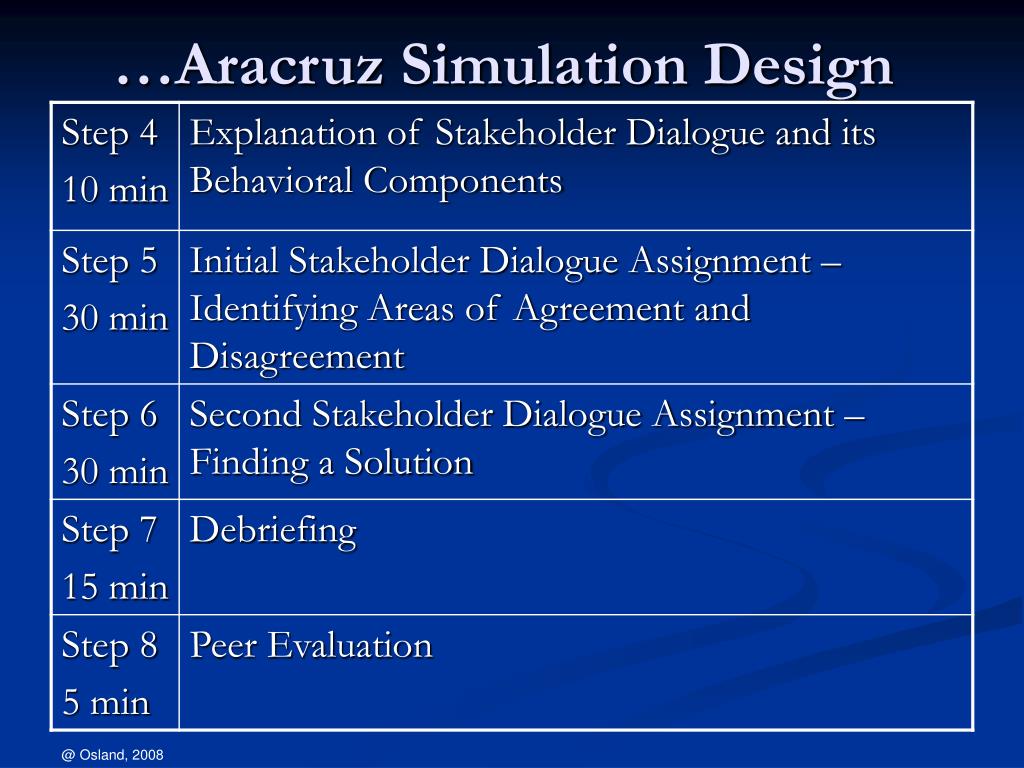 …Aracruz Simulation Design

| Step 4 10 min | Explanation of Stakeholder Dialogue and its Behavioral Components |
|---|---|
| Step 5 30 min | Initial Stakeholder Dialogue Assignment – Identifying Areas of Agreement and Disagreement |
| Step 6 30 min | Second Stakeholder Dialogue Assignment – Finding a Solution |
| Step 7 15 min | Debriefing |
| Step 8 5 min | Peer Evaluation |

@ Osland, 2008